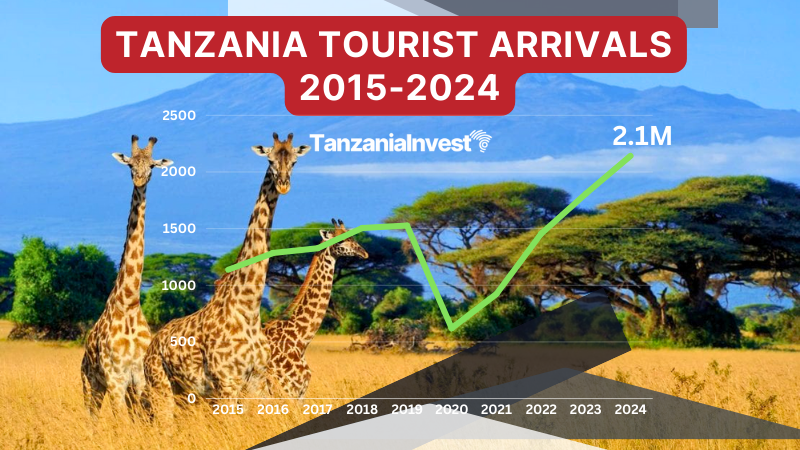 TANZANIA TOURIST ARRIVALS 2015-2024

TanzaniaInvest

2.1M

2500
2000
1500
1000
500
0

2015 2016 2017 2018 2019 2020 2021 2022 2023 2024